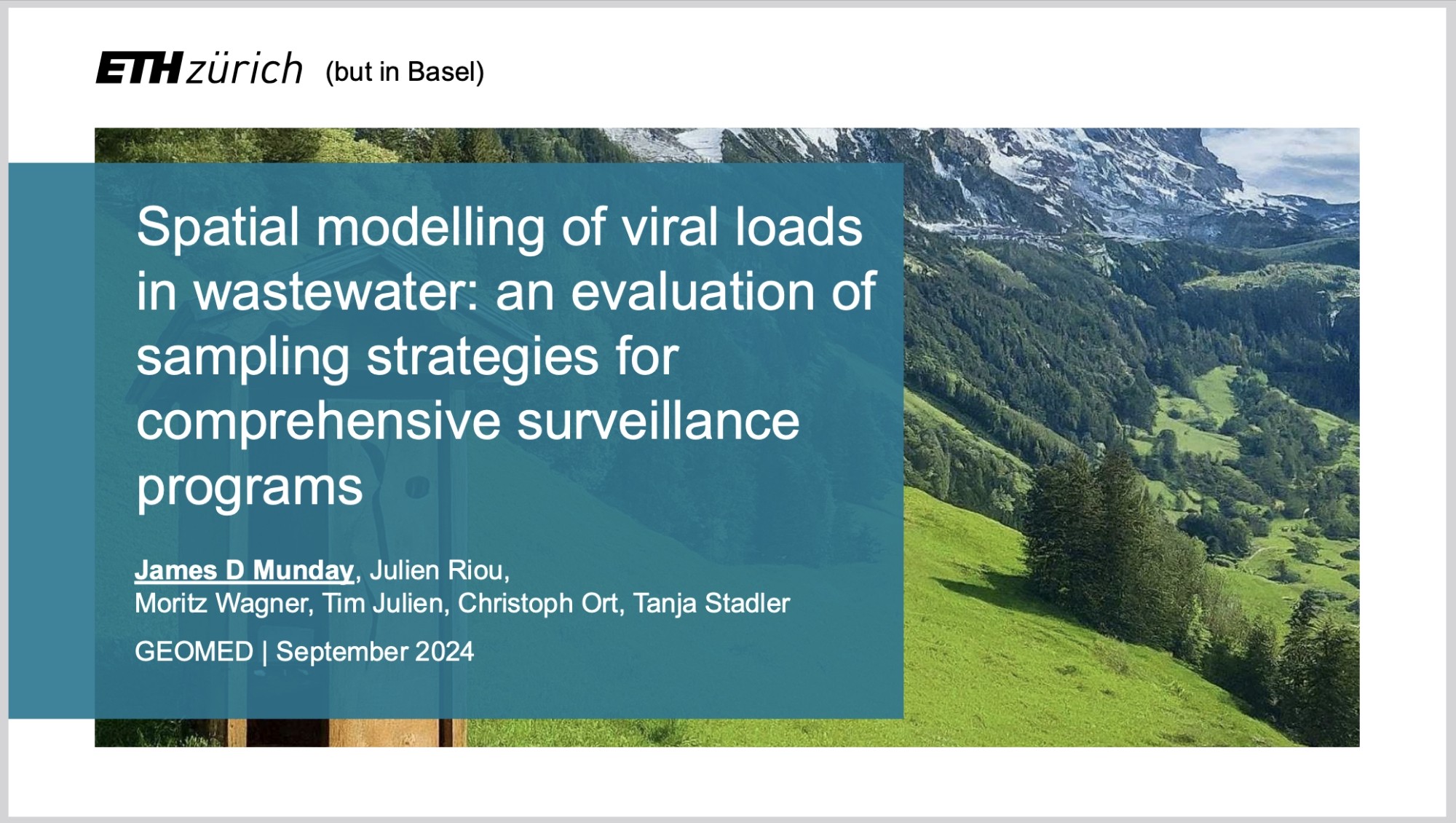 ETH zürich (but in Basel)

Spatial modelling of viral loads in wastewater: an evaluation of sampling strategies for comprehensive surveillance programs

James D Munday, Julien Riou, Moritz Wagner, Tim Julien, Christoph Ort, Tanja Stadler

GEOMED | September 2024